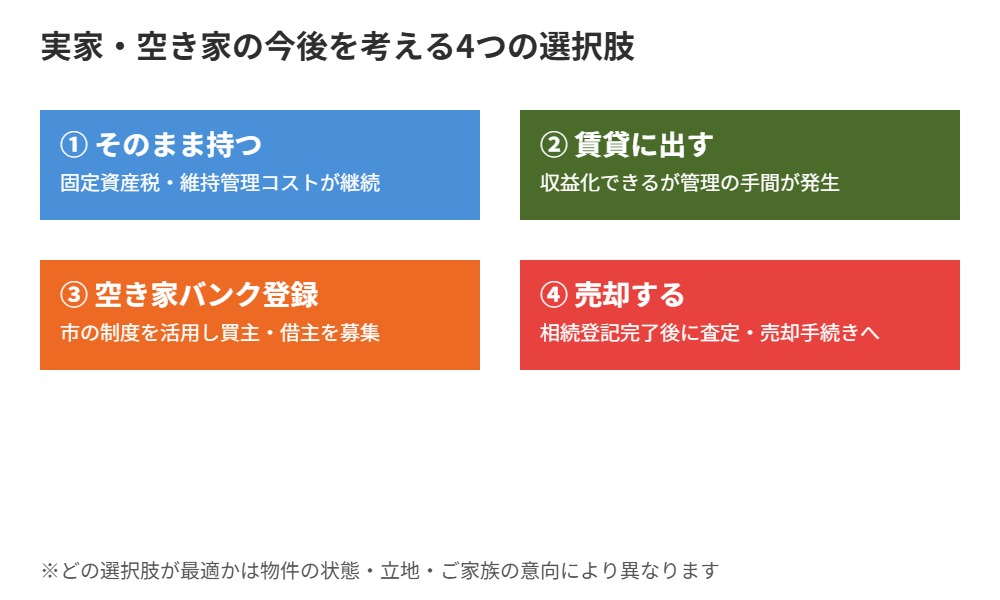 実家・空き家の今後を考える4つの選択肢

① そのまま持つ
固定資産税・維持管理コストが継続

② 賃貸に出す
収益化できるが管理の手間が発生

③ 空き家バンク登録
市の制度を活用し買主・借主を募集

④ 売却する
相続登記完了後に査定・売却手続きへ

※どの選択肢が最適かは物件の状態・立地・ご家族の意向により異なります